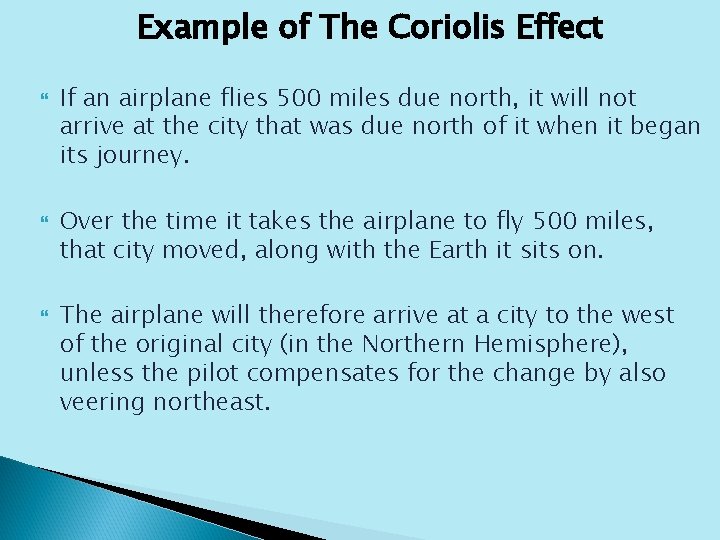 Example of The Coriolis Effect

If an airplane flies 500 miles due north, it will not arrive at the city that was due north of it when it began its journey.

Over the time it takes the airplane to fly 500 miles, that city moved, along with the Earth it sits on.

The airplane will therefore arrive at a city to the west of the original city (in the Northern Hemisphere), unless the pilot compensates for the change by also veering northeast.